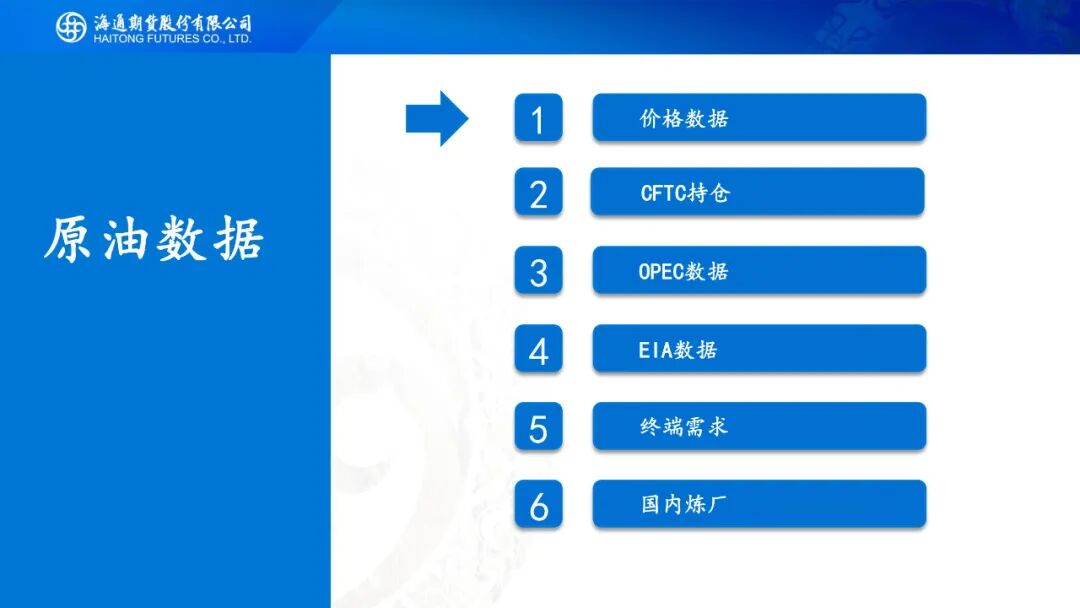 海通期货股份有限公司
HAITONG FUTURES CO., LTD.

原油数据

1 价格数据

2 CFTC持仓

3 OPEC数据

4 EIA数据

5 终端需求

6 国内炼厂